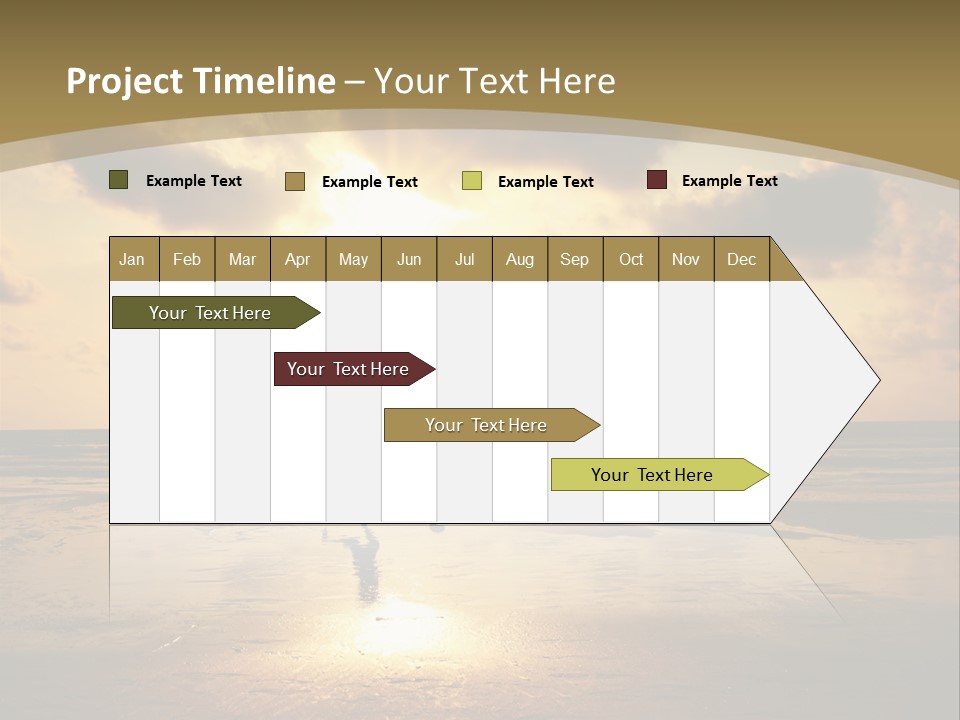 Project Timeline – Your Text Here

Example Text Example Text Example Text Example Text

| Jan | Feb | Mar | Apr | May | Jun | Jul | Aug | Sep | Oct | Nov | Dec |
|---|---|---|---|---|---|---|---|---|---|---|---|

Your Text Here

Your Text Here

Your Text Here

Your Text Here